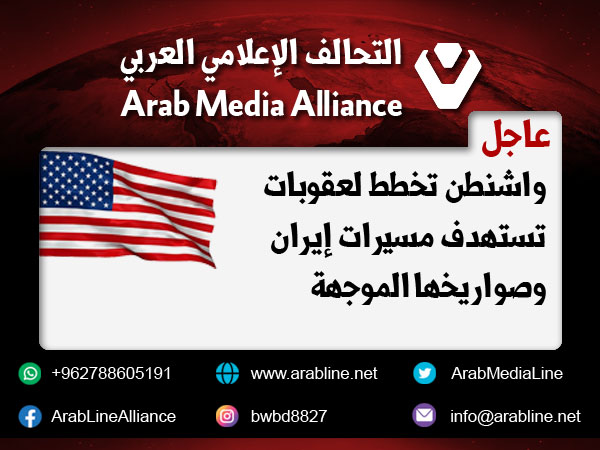 التحالف الإعلامي العربي
Arab Media Alliance

عاجل

واشنطن تخطط لعقوبات تستهدف مسيرات إيران وصواريخها الموجهة

+962788605191
www.arabline.net
ArabMediaLine
ArabLineAlliance
bwbd8827
info@arabline.net